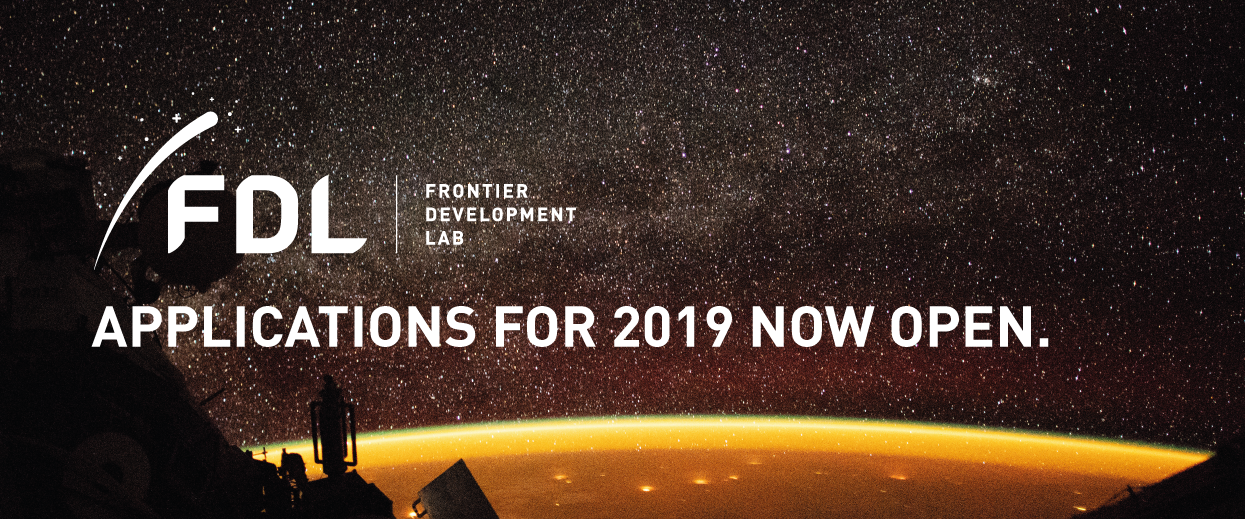 FDL
FRONTIER
DEVELOPMENT
LAB

APPLICATIONS FOR 2019 NOW OPEN.